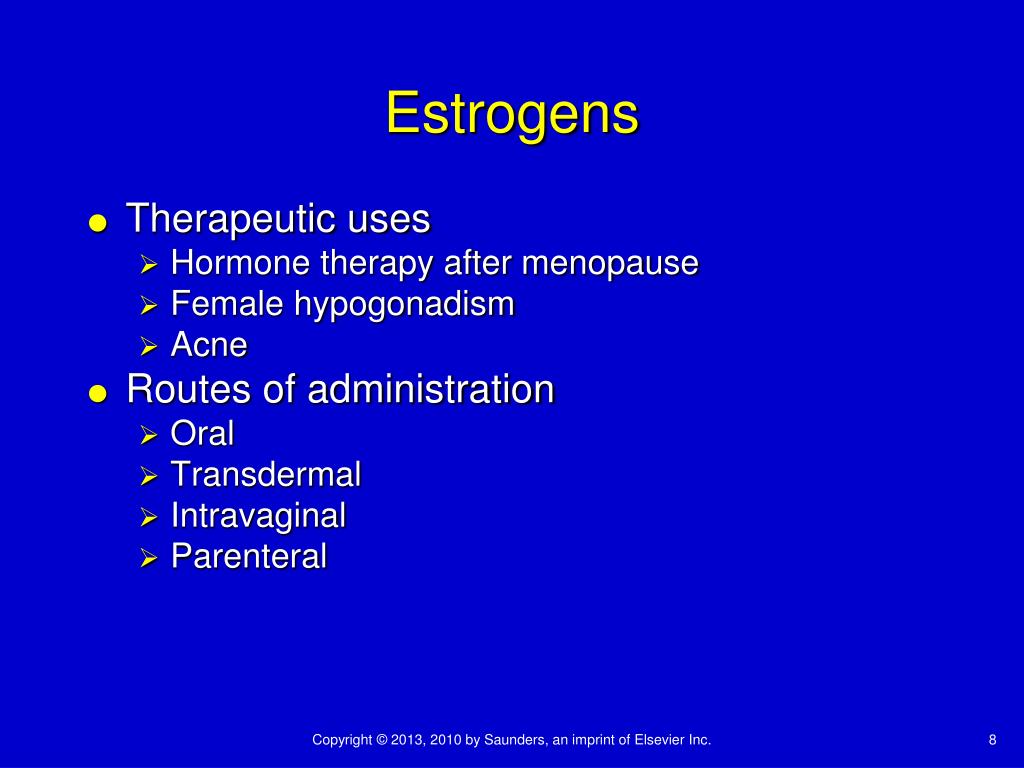 Estrogens

- Therapeutic uses
  - Hormone therapy after menopause
  - Female hypogonadism
  - Acne
- Routes of administration
  - Oral
  - Transdermal
  - Intravaginal
  - Parenteral

Copyright © 2013, 2010 by Saunders, an imprint of Elsevier Inc.

8